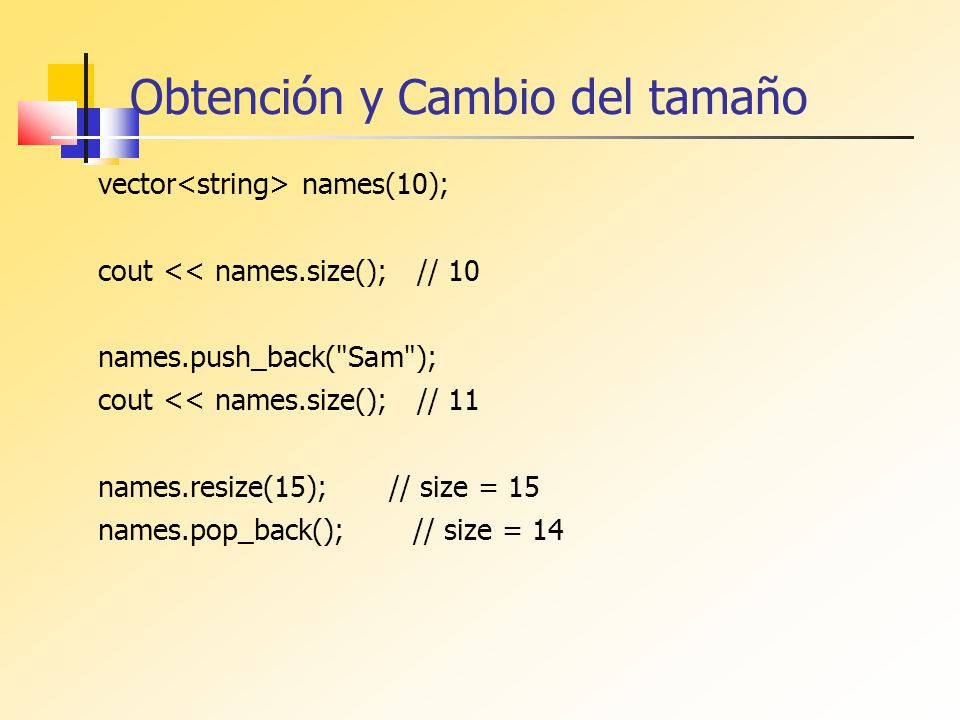 Obtención y Cambio del tamaño

vector<string> names(10);

cout << names.size(); // 10

names.push_back("Sam");
cout << names.size(); // 11

names.resize(15); // size = 15
names.pop_back(); // size = 14